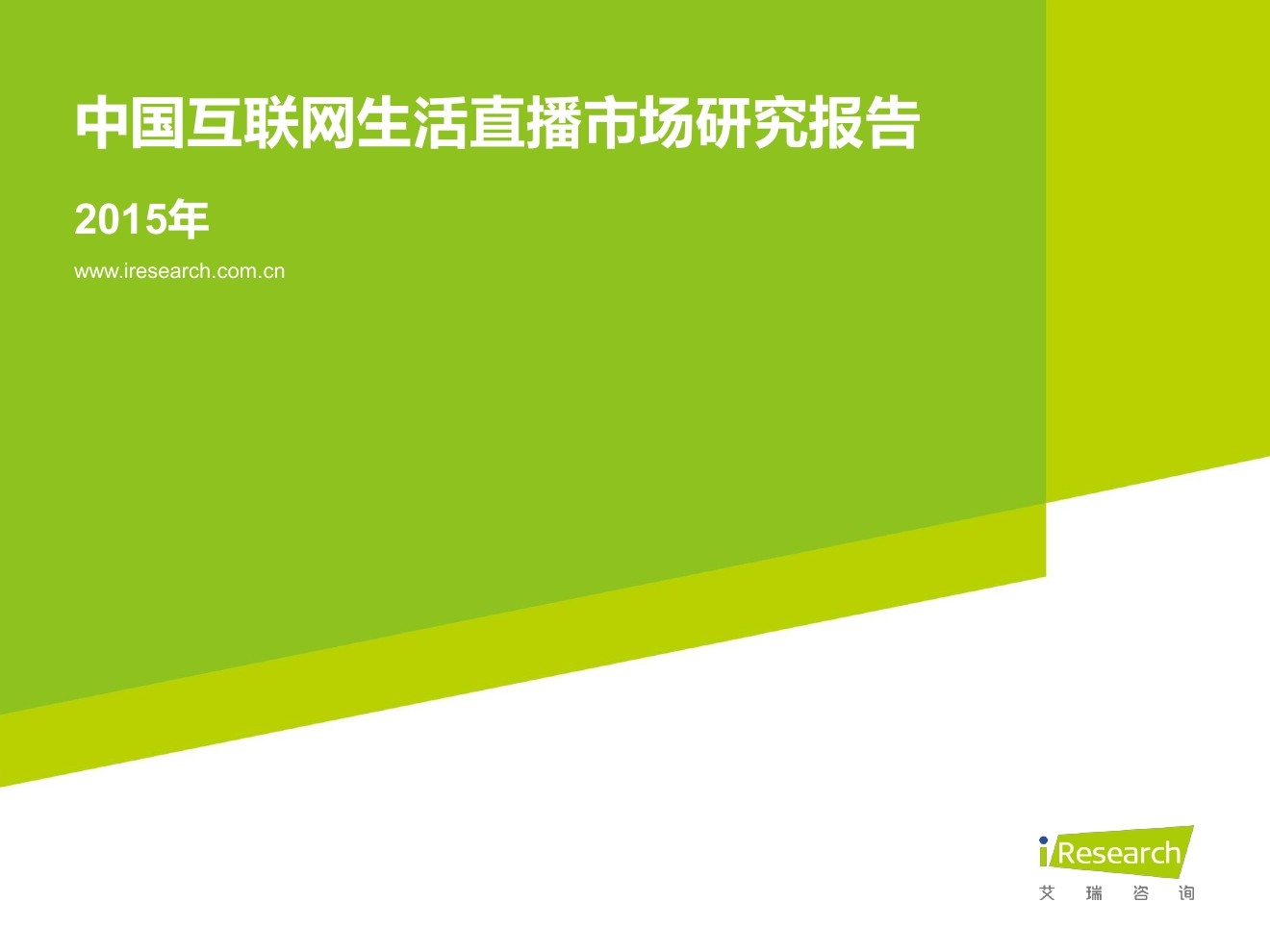 中国互联网生活直播市场研究报告

2015年

www.iresearch.com.cn

iResearch
艾 瑞 咨 询